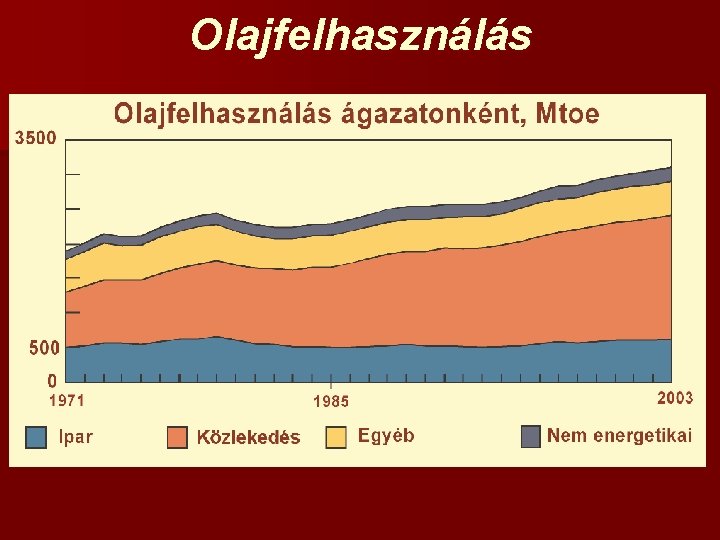 Olajfelhasználás

Olajfelhasználás ágazatonként, Mtoe

3500

500

0

1971

1985

2003

Ipar

Közlekedés

Egyéb

Nem energetikai